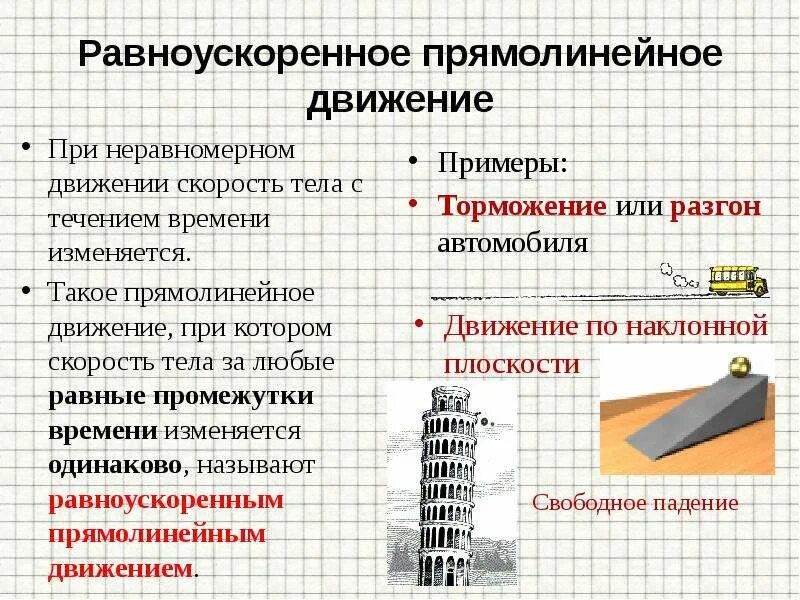 Равноускоренное прямолинейное движение

• При неравномерном движении скорость тела с течением времени изменяется.

• Такое прямолинейное движение, при котором скорость тела за любые равные промежутки времени изменяется одинаково, называют равноускоренным прямолинейным движением.

• Примеры:

• Торможение или разгон автомобиля

• Движение по наклонной плоскости

Свободное падение